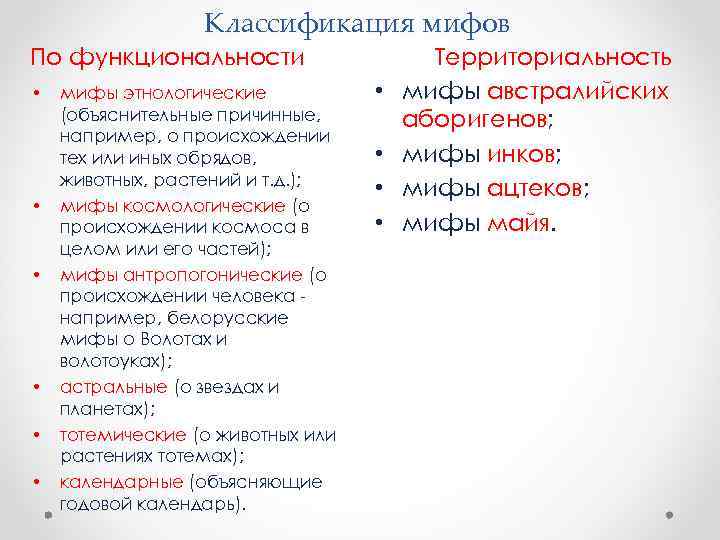 Классификация мифов

По функциональности

• мифы этнологические (объяснительные причинные, например, о происхождении тех или иных обрядов, животных, растений и т.д.);
• мифы космологические (о происхождении космоса в целом или его частей);
• мифы антропогонические (о происхождении человека - например, белорусские мифы о Волотах и волотоуках);
• астральные (о звездах и планетах);
• тотемические (о животных или растениях тотемах);
• календарные (объясняющие годовой календарь).

Территориальность

• мифы австралийских аборигенов;
• мифы инков;
• мифы ацтеков;
• мифы майя.